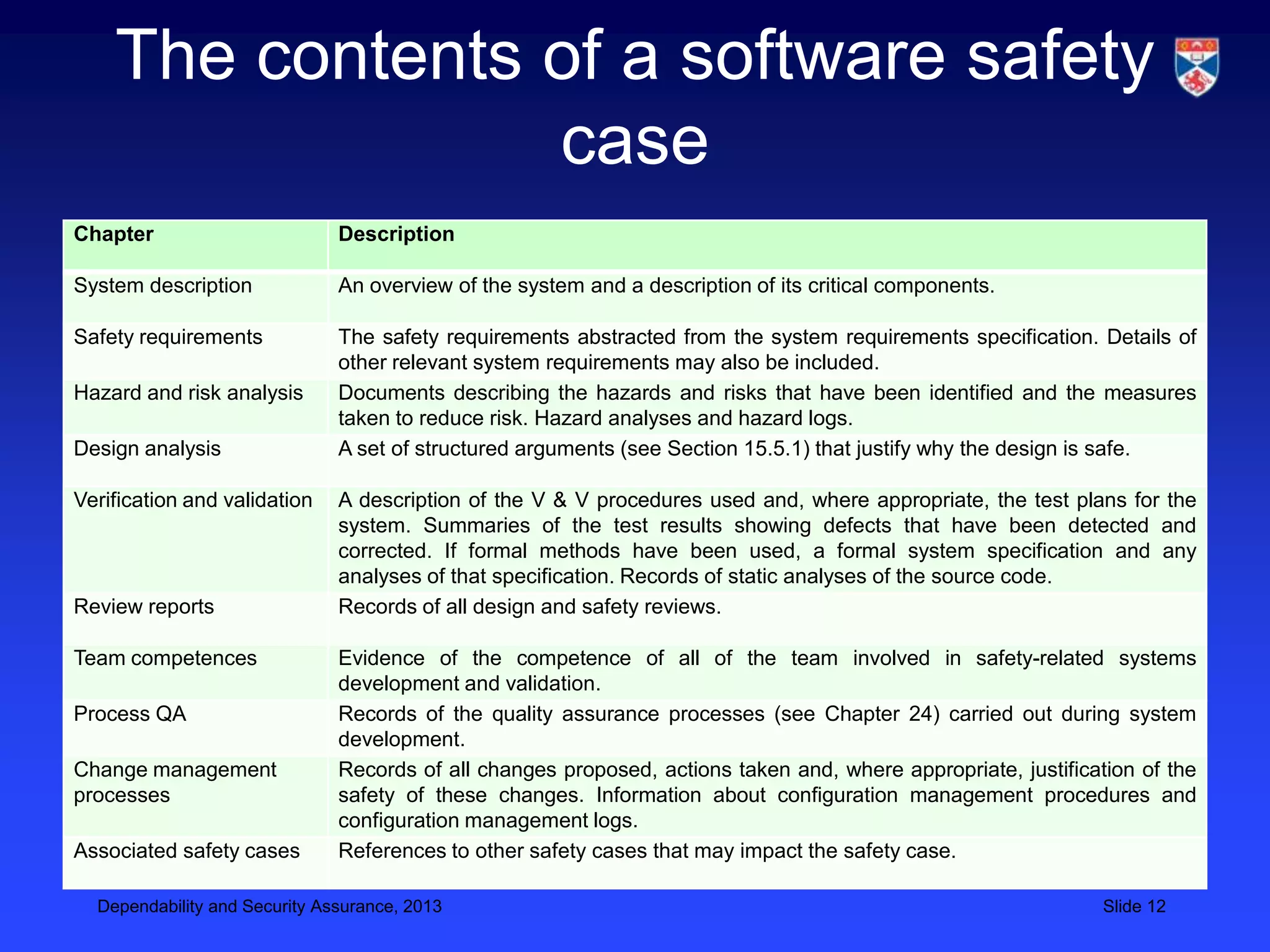 The contents of a software safety case

| Chapter | Description |
|---|---|
| System description | An overview of the system and a description of its critical components. |
| Safety requirements | The safety requirements abstracted from the system requirements specification. Details of other relevant system requirements may also be included. |
| Hazard and risk analysis | Documents describing the hazards and risks that have been identified and the measures taken to reduce risk. Hazard analyses and hazard logs. |
| Design analysis | A set of structured arguments (see Section 15.5.1) that justify why the design is safe. |
| Verification and validation | A description of the V & V procedures used and, where appropriate, the test plans for the system. Summaries of the test results showing defects that have been detected and corrected. If formal methods have been used, a formal system specification and any analyses of that specification. Records of static analyses of the source code. |
| Review reports | Records of all design and safety reviews. |
| Team competences | Evidence of the competence of all of the team involved in safety-related systems development and validation. |
| Process QA | Records of the quality assurance processes (see Chapter 24) carried out during system development. |
| Change management processes | Records of all changes proposed, actions taken and, where appropriate, justification of the safety of these changes. Information about configuration management procedures and configuration management logs. |
| Associated safety cases | References to other safety cases that may impact the safety case. |

Dependability and Security Assurance, 2013

Slide 12